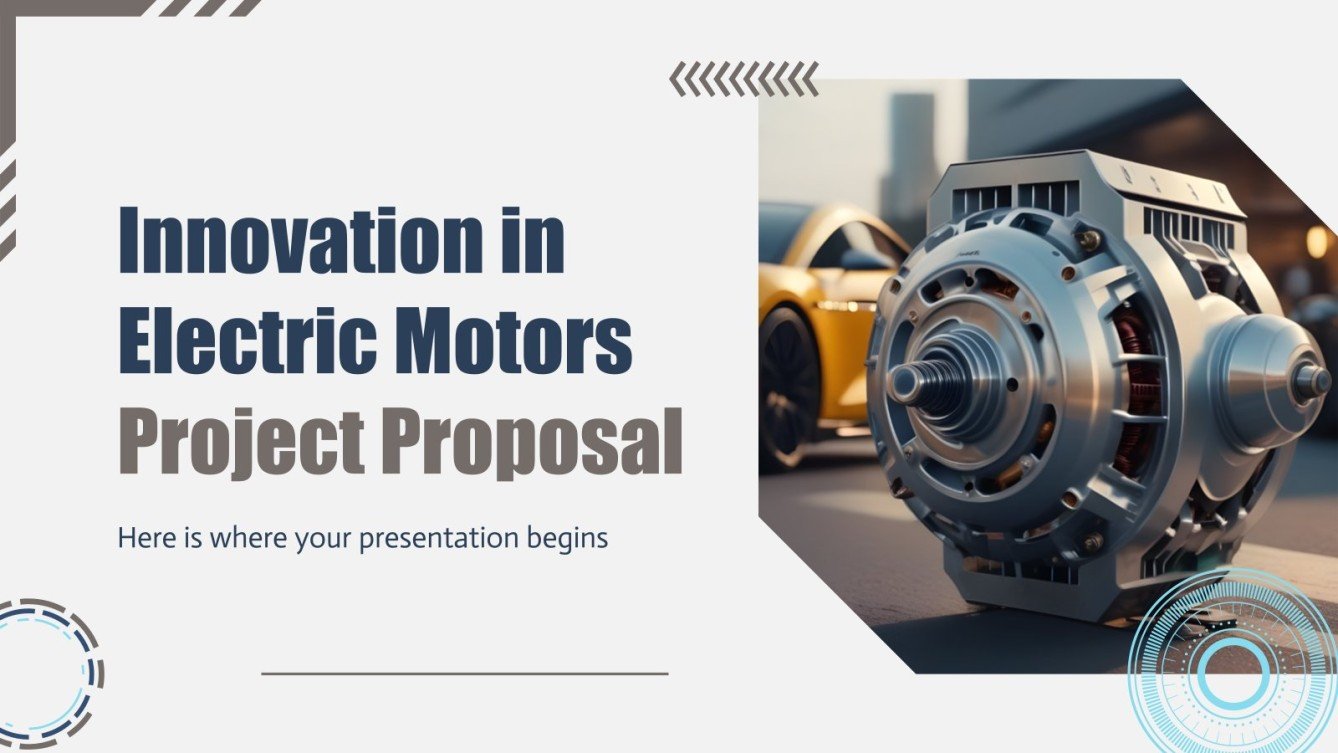 Innovation in Electric Motors Project Proposal

Here is where your presentation begins